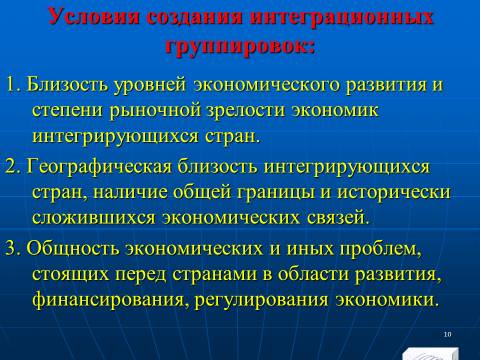 Условия создания интеграционных группировок:

1. Близость уровней экономического развития и степени рыночной зрелости экономик интегрирующихся стран.

2. Географическая близость интегрирующихся стран, наличие общей границы и исторически сложившихся экономических связей.

3. Общность экономических и иных проблем, стоящих перед странами в области развития, финансирования, регулирования экономики.

10